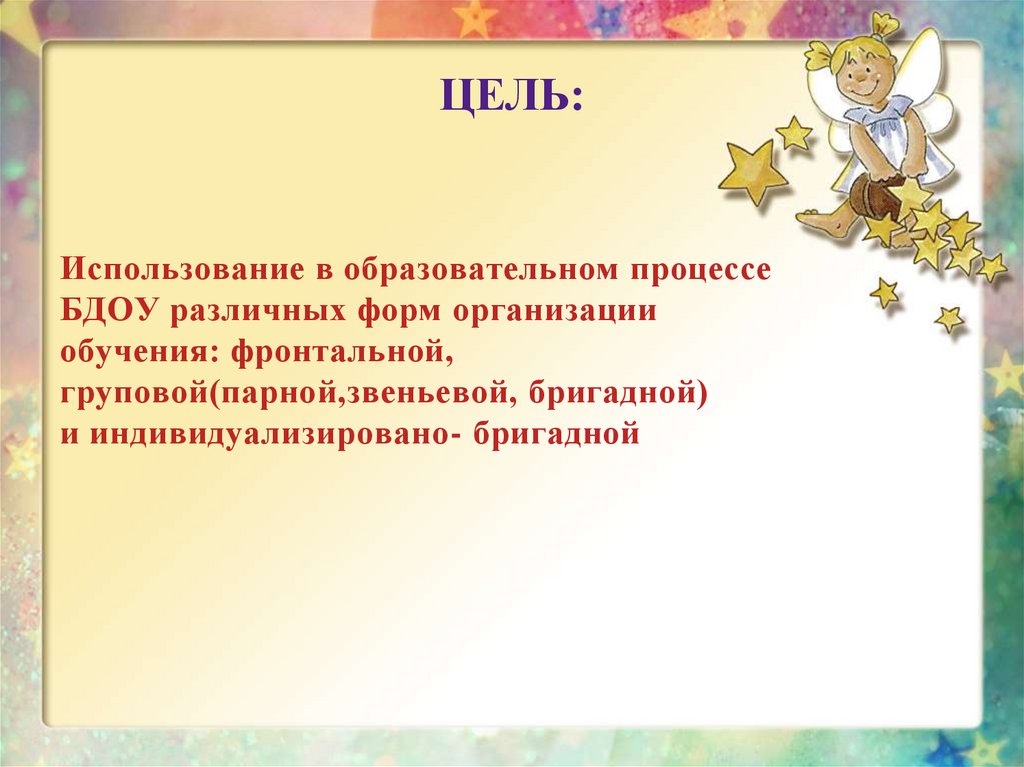 ЦЕЛЬ:

Использование в образовательном процессе БДОУ различных форм организации обучения: фронтальной, груповой(парной,звеньевой, бригадной) и индивидуализировано- бригадной